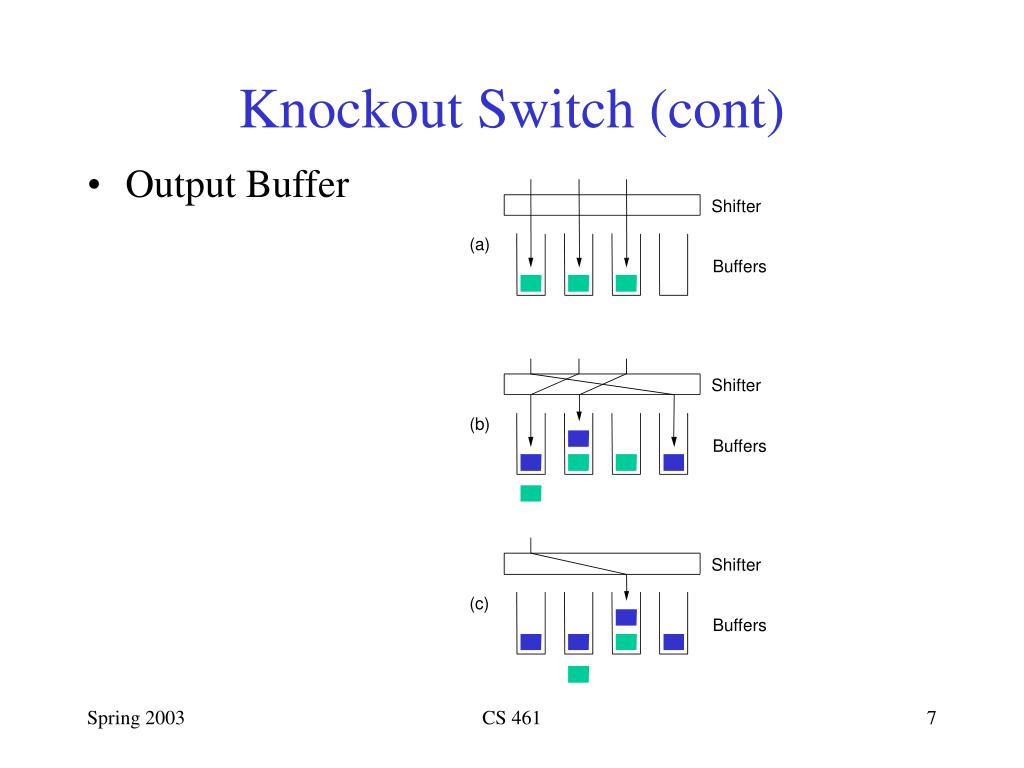 Knockout Switch (cont)

• Output Buffer

Shifter
(a)
Buffers

Shifter
(b)
Buffers

Shifter
(c)
Buffers

Spring 2003

CS 461

7